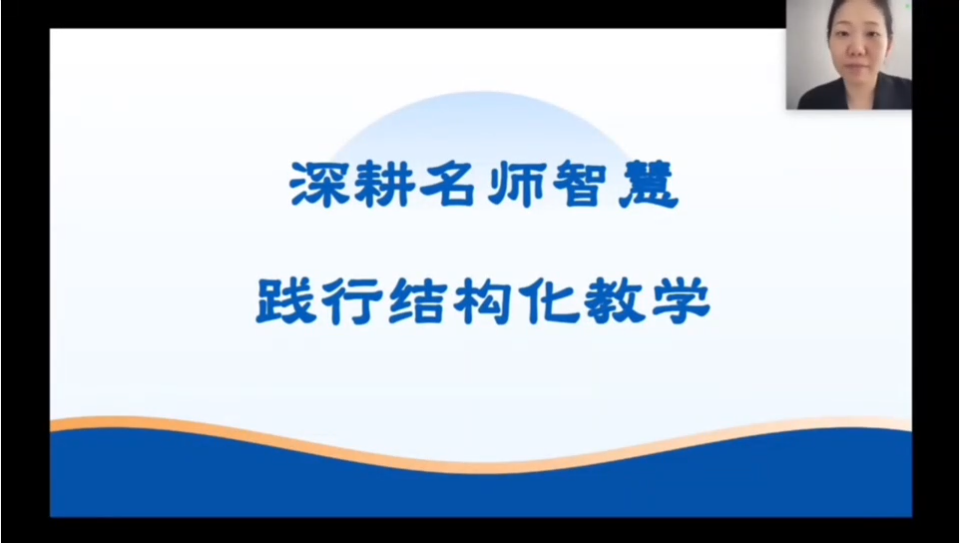 深耕名师智慧

践行结构化教学